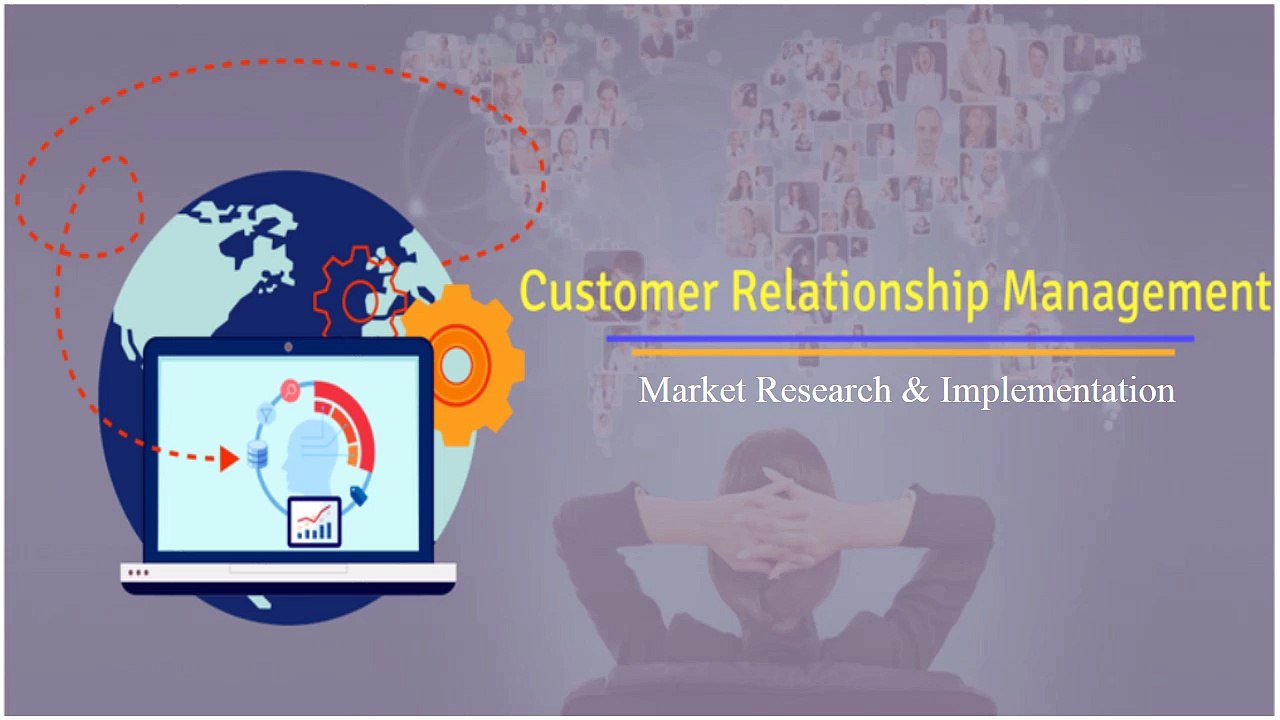 Customer Relationship Management

Market Research & Implementation